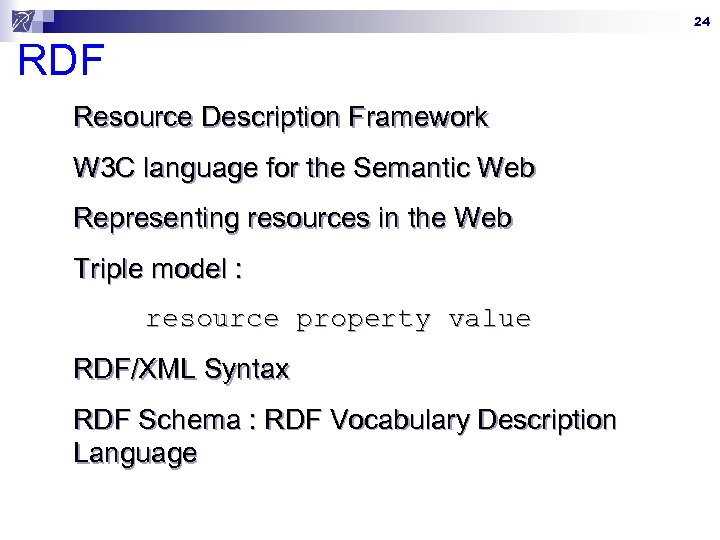 24

RDF

Resource Description Framework

W3C language for the Semantic Web

Representing resources in the Web

Triple model :

resource property value

RDF/XML Syntax

RDF Schema : RDF Vocabulary Description Language